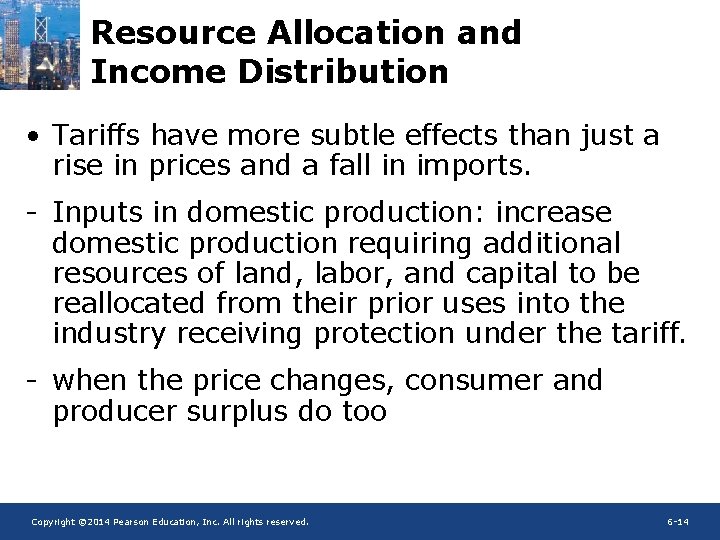 Resource Allocation and Income Distribution

• Tariffs have more subtle effects than just a rise in prices and a fall in imports.

- Inputs in domestic production: increase domestic production requiring additional resources of land, labor, and capital to be reallocated from their prior uses into the industry receiving protection under the tariff.

- when the price changes, consumer and producer surplus do too

Copyright ©2014 Pearson Education, Inc. All rights reserved.

6-14